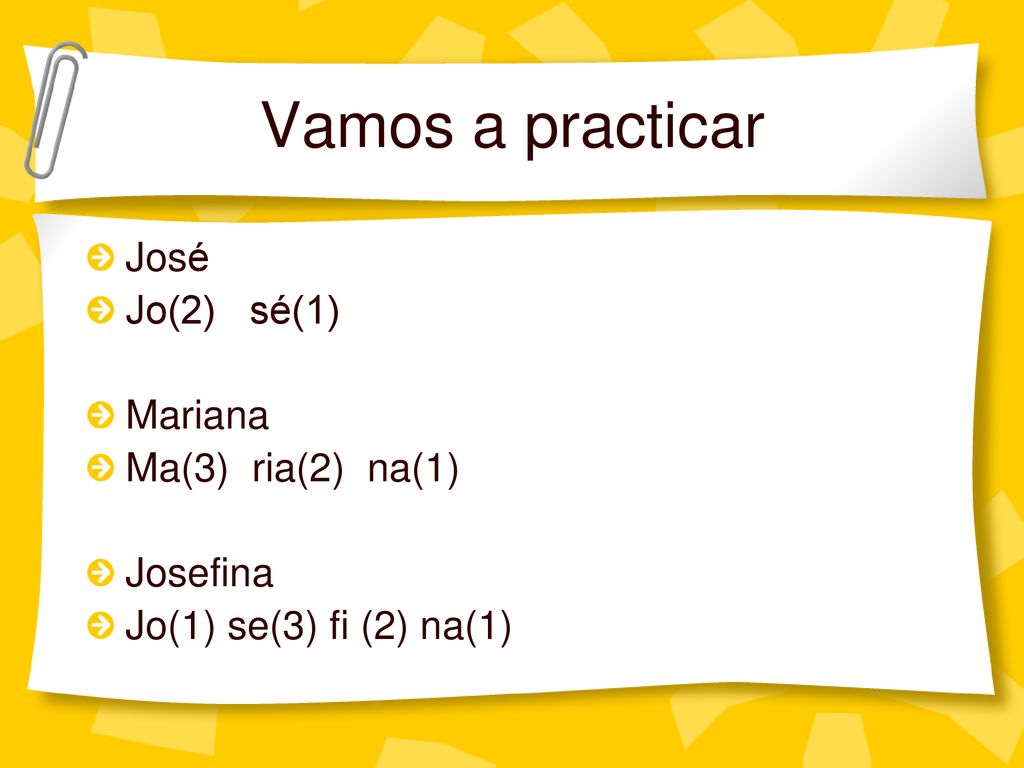 Vamos a practicar

José
Jo(2) sé(1)

Mariana
Ma(3) ria(2) na(1)

Josefina
Jo(1) se(3) fi (2) na(1)